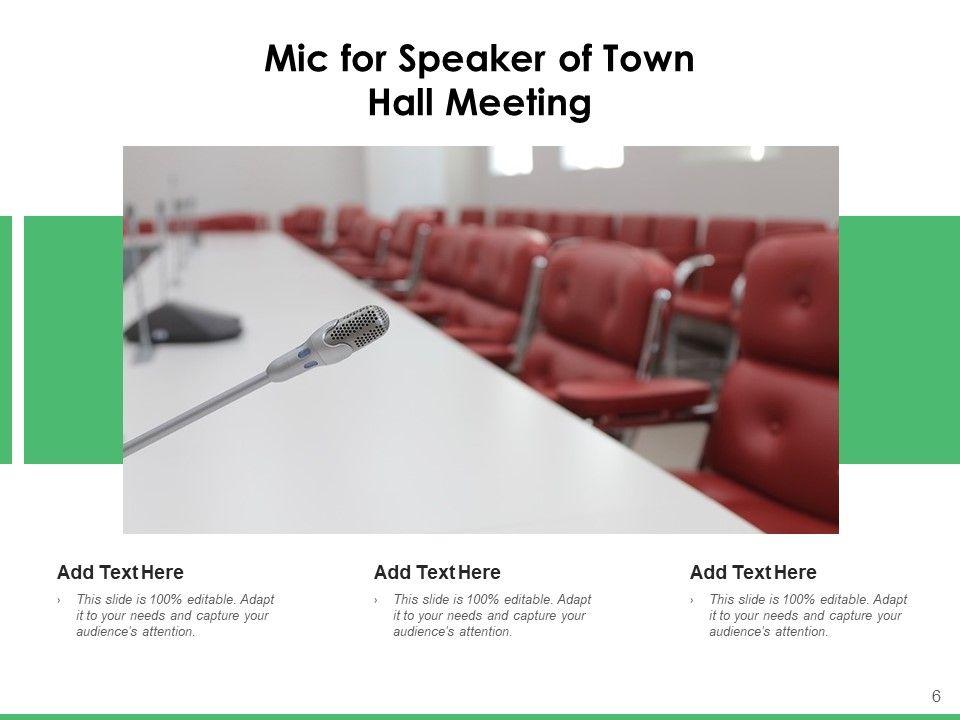 Mic for Speaker of Town Hall Meeting

Add Text Here

› This slide is 100% editable. Adapt it to your needs and capture your audience's attention.

Add Text Here

› This slide is 100% editable. Adapt it to your needs and capture your audience's attention.

Add Text Here

› This slide is 100% editable. Adapt it to your needs and capture your audience's attention.

6